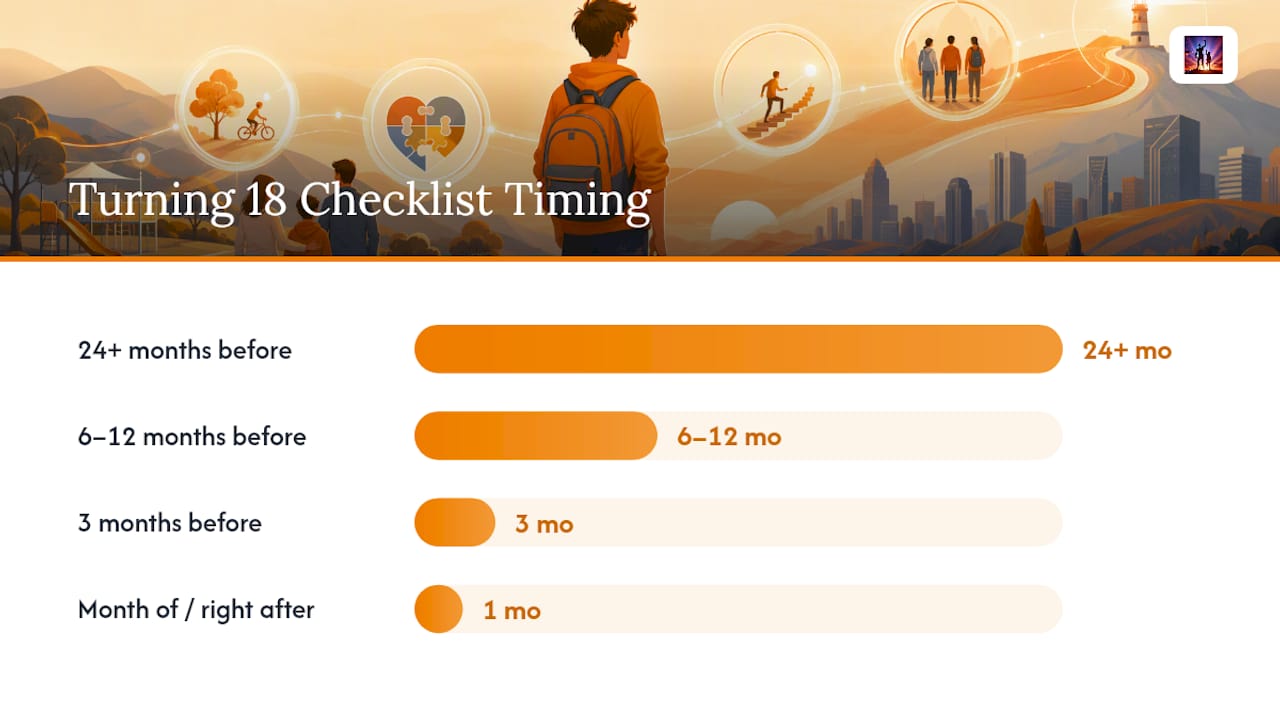 Turning 18 Checklist Timing

24+ months before
24+ mo

6–12 months before
6–12 mo

3 months before
3 mo

Month of / right after
1 mo